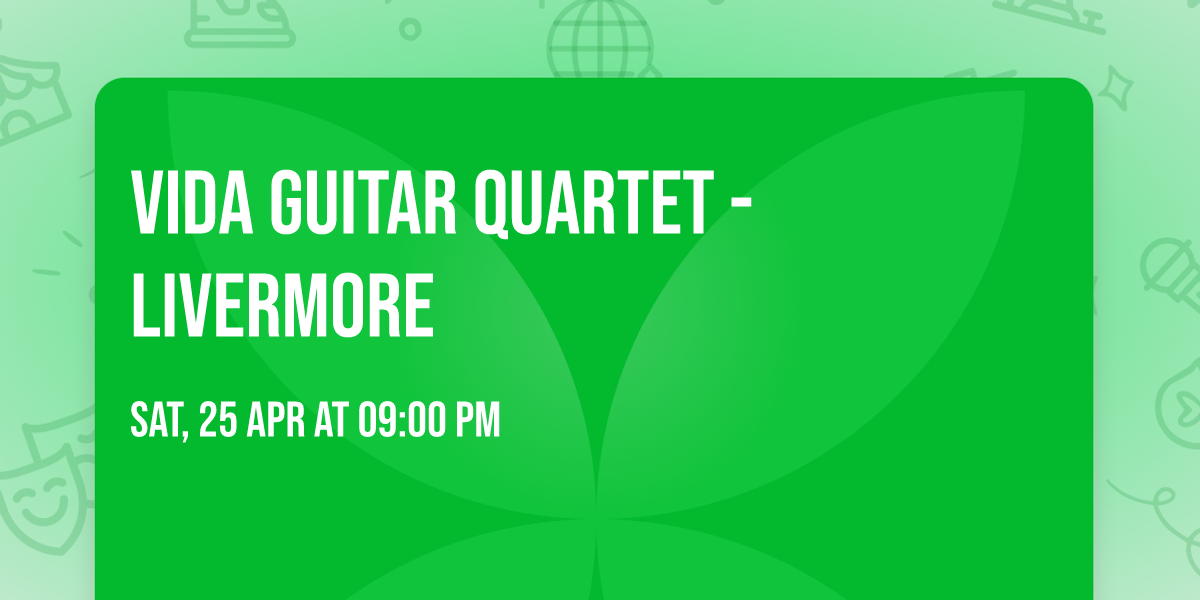 VIDA GUITAR QUARTET - LIVERMORE

SAT, 25 APR AT 09:00 PM